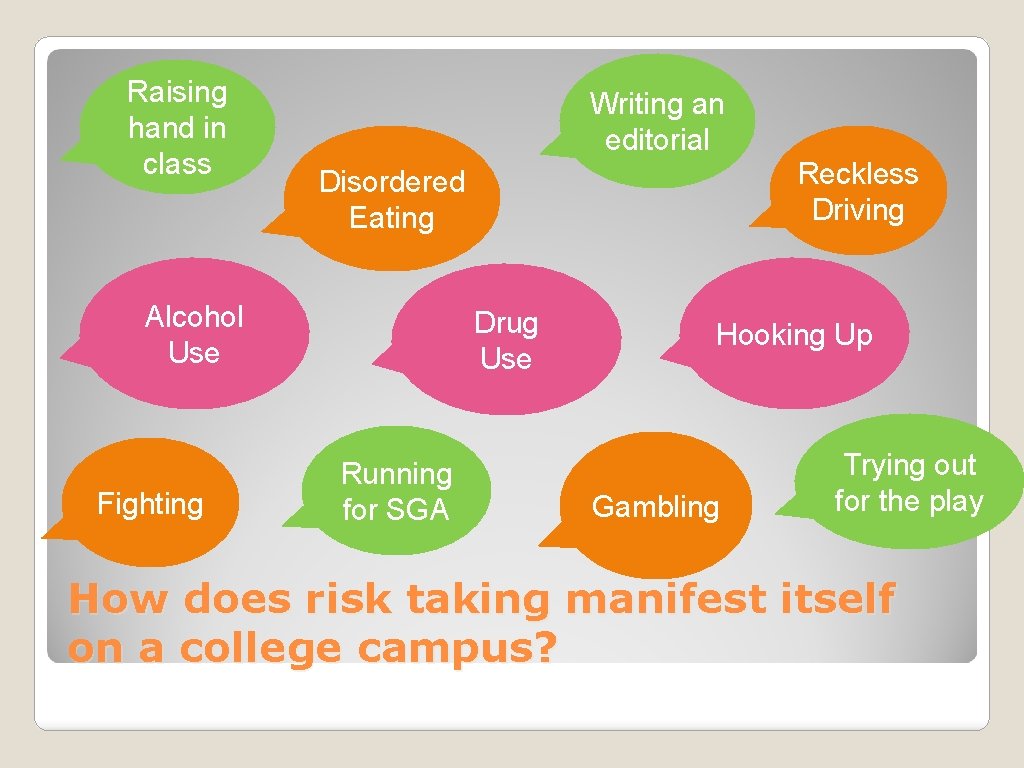 Raising hand in class

Writing an editorial

Disordered Eating

Reckless Driving

Alcohol Use

Drug Use

Hooking Up

Fighting

Running for SGA

Gambling

Trying out for the play

How does risk taking manifest itself on a college campus?